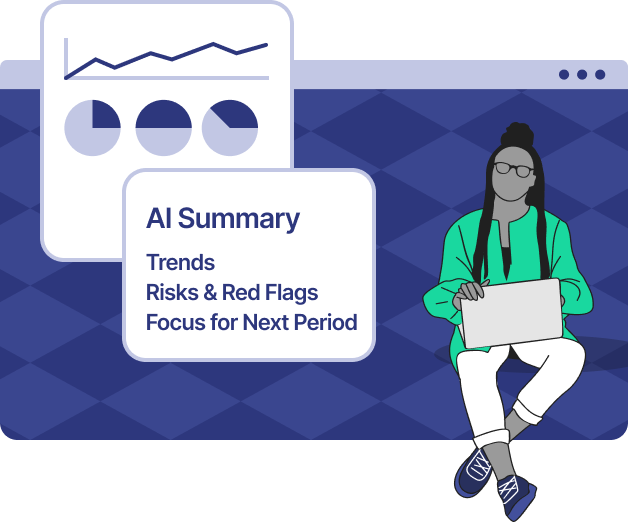 AI Summary

Trends
Risks & Red Flags
Focus for Next Period